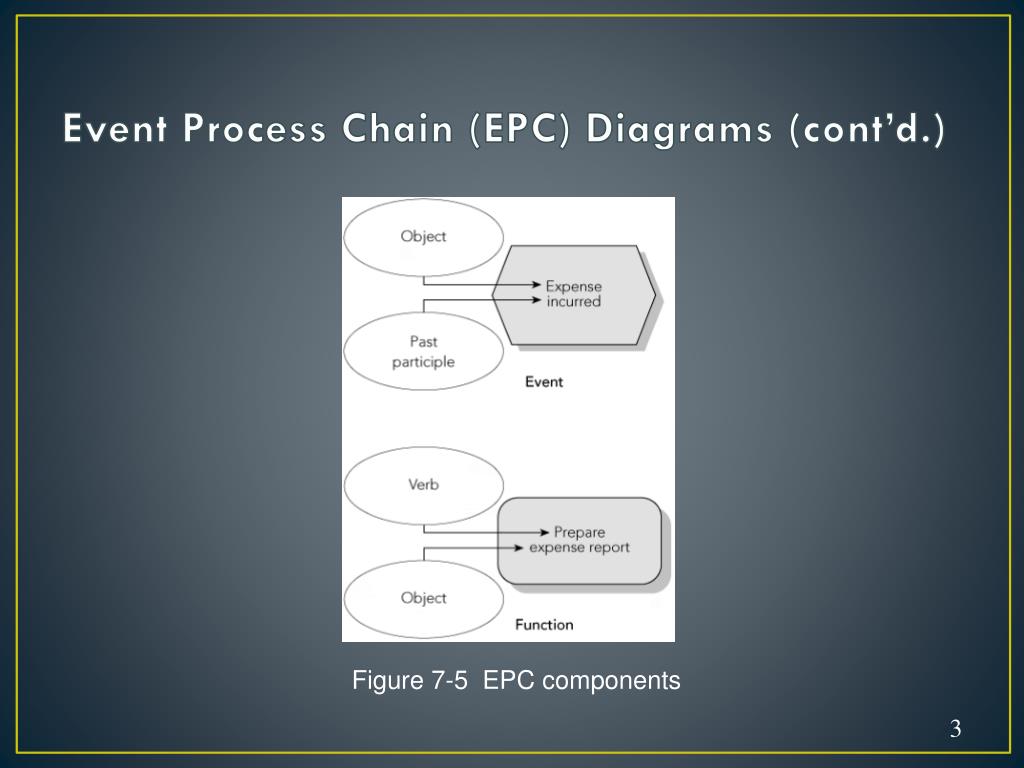 Event Process Chain (EPC) Diagrams (cont'd.)

Object

Expense incurred

Past participle

Event

Verb

Prepare expense report

Object

Function

Figure 7-5 EPC components

3